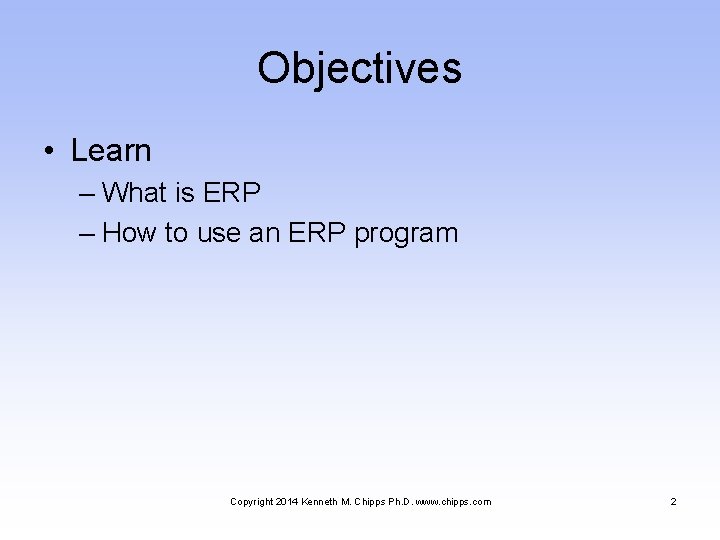 Objectives

• Learn
– What is ERP
– How to use an ERP program

Copyright 2014 Kenneth M. Chipps Ph.D. www.chipps.com

2